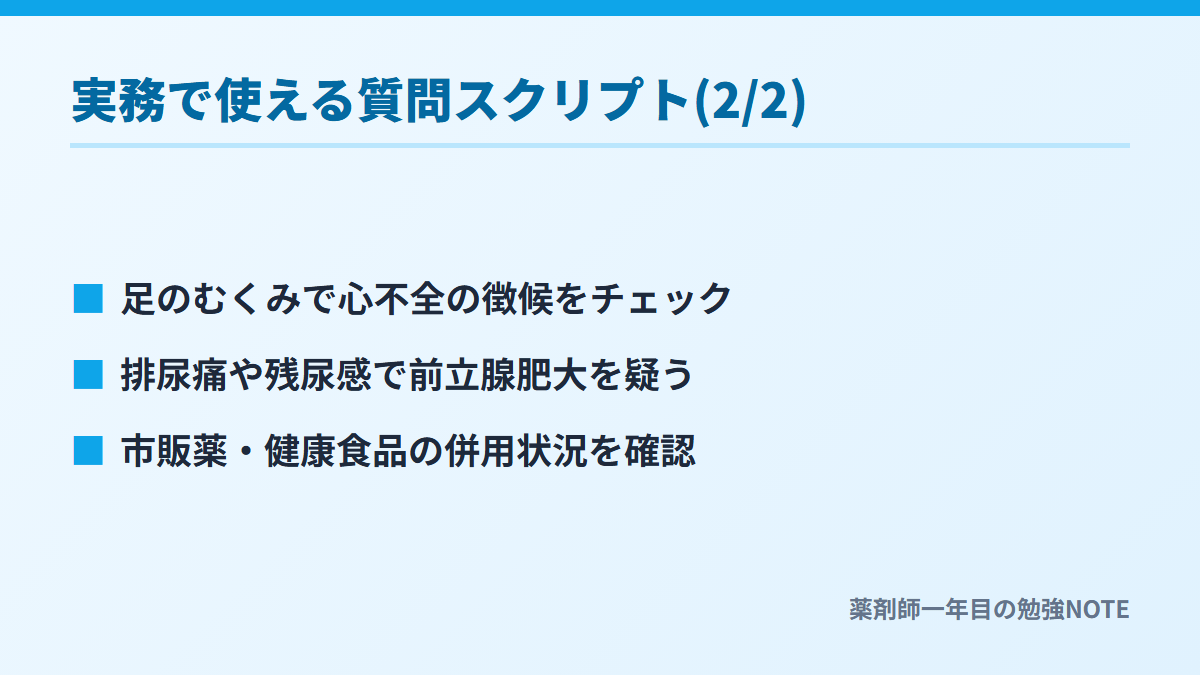 実務で使える質問スクリプト(2/2)

■ 足のむくみで心不全の徴候をチェック

■ 排尿痛や残尿感で前立腺肥大を疑う

■ 市販薬・健康食品の併用状況を確認

薬剤師一年目の勉強NOTE